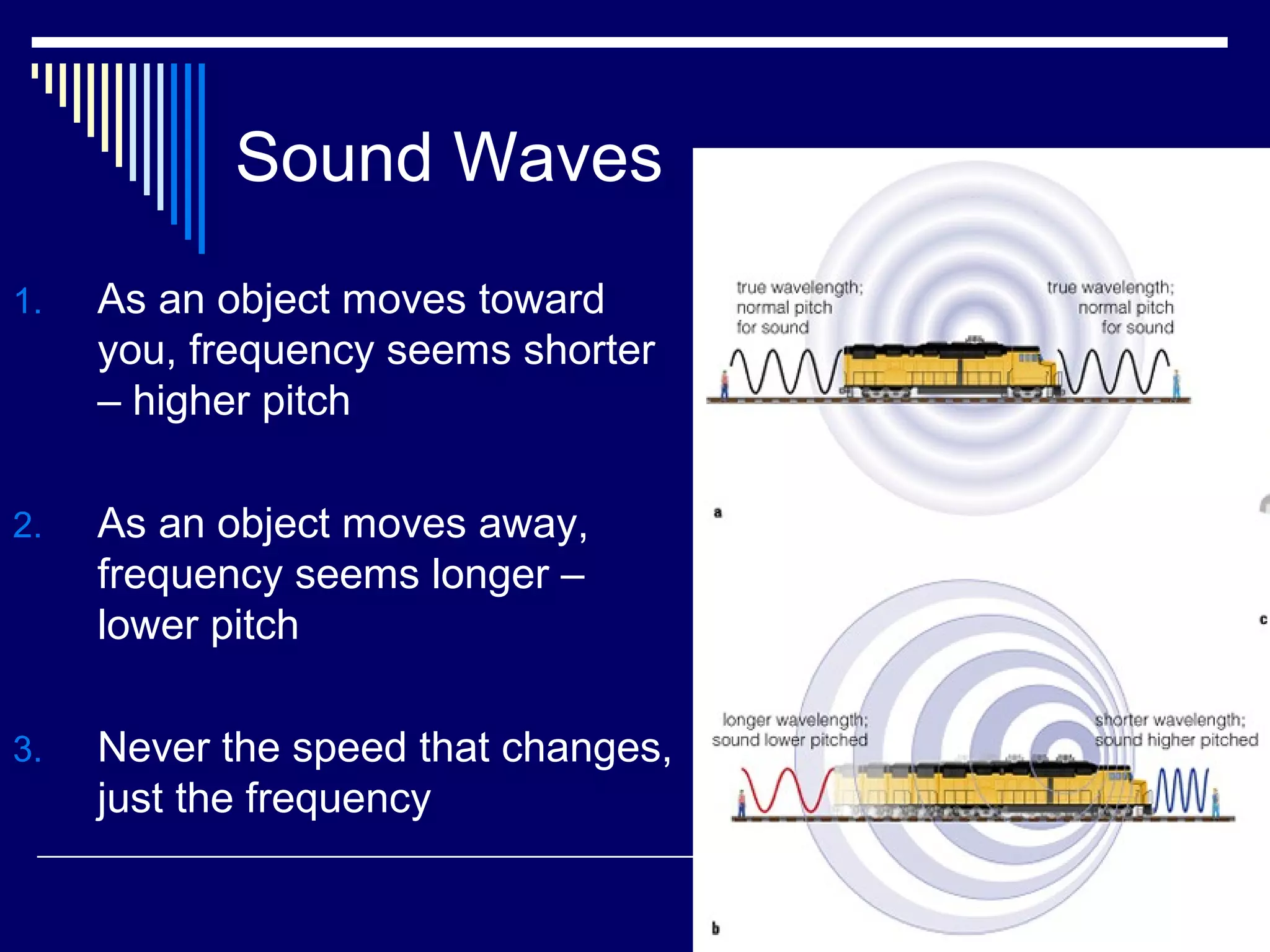 Sound Waves

1. As an object moves toward you, frequency seems shorter – higher pitch

2. As an object moves away, frequency seems longer – lower pitch

3. Never the speed that changes, just the frequency

true wavelength; normal pitch for sound

true wavelength; normal pitch for sound

a

c

longer wavelength; sound lower pitched

shorter wavelength; sound higher pitched

b